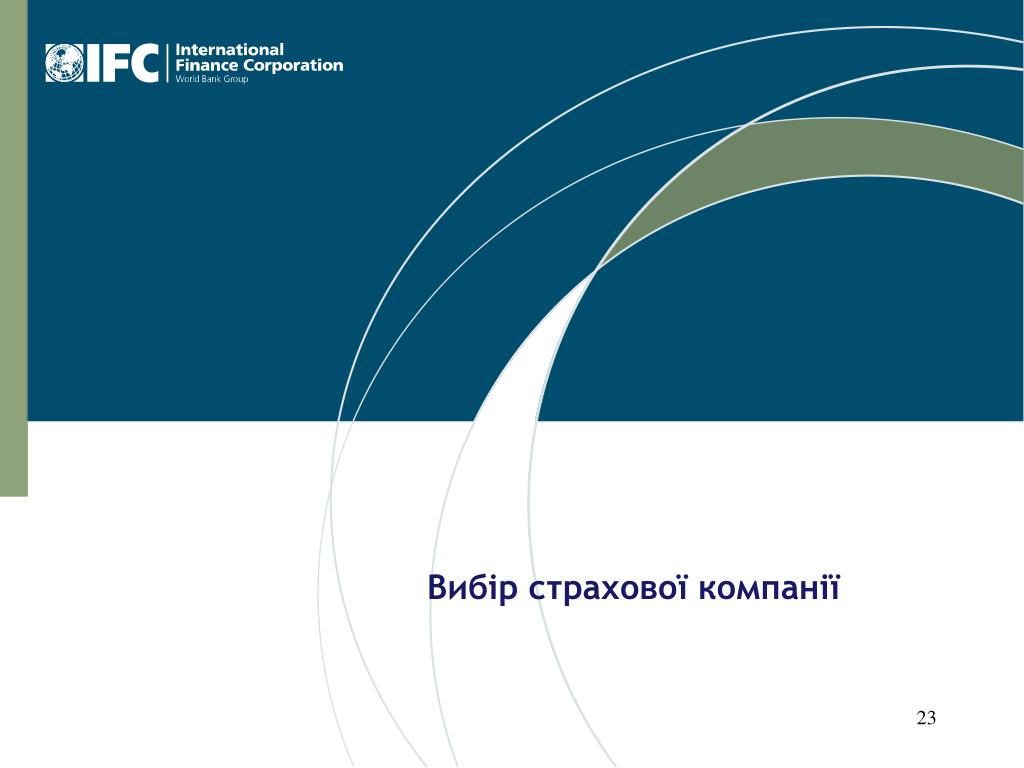 IFC International Finance Corporation
World Bank Group

Вибір страхової компанії

23